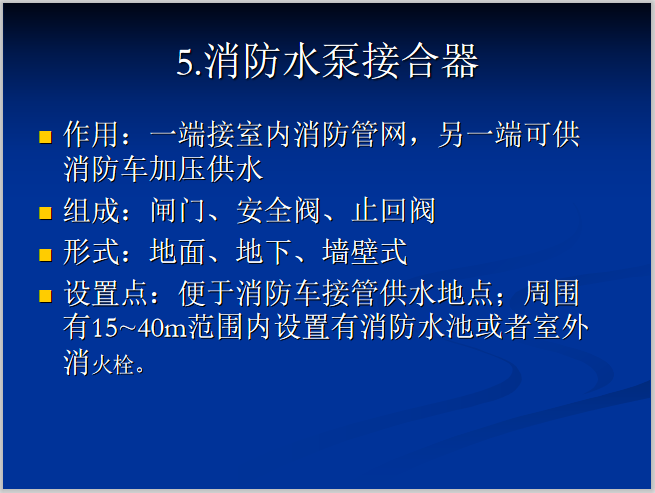 5.消防水泵接合器

■ 作用：一端接室内消防管网，另一端可供消防车加压供水

■ 组成：闸门、安全阀、止回阀

■ 形式：地面、地下、墙壁式

■ 设置点：便于消防车接管供水地点；周围有15~40m范围内设置有消防水池或者室外消火栓。